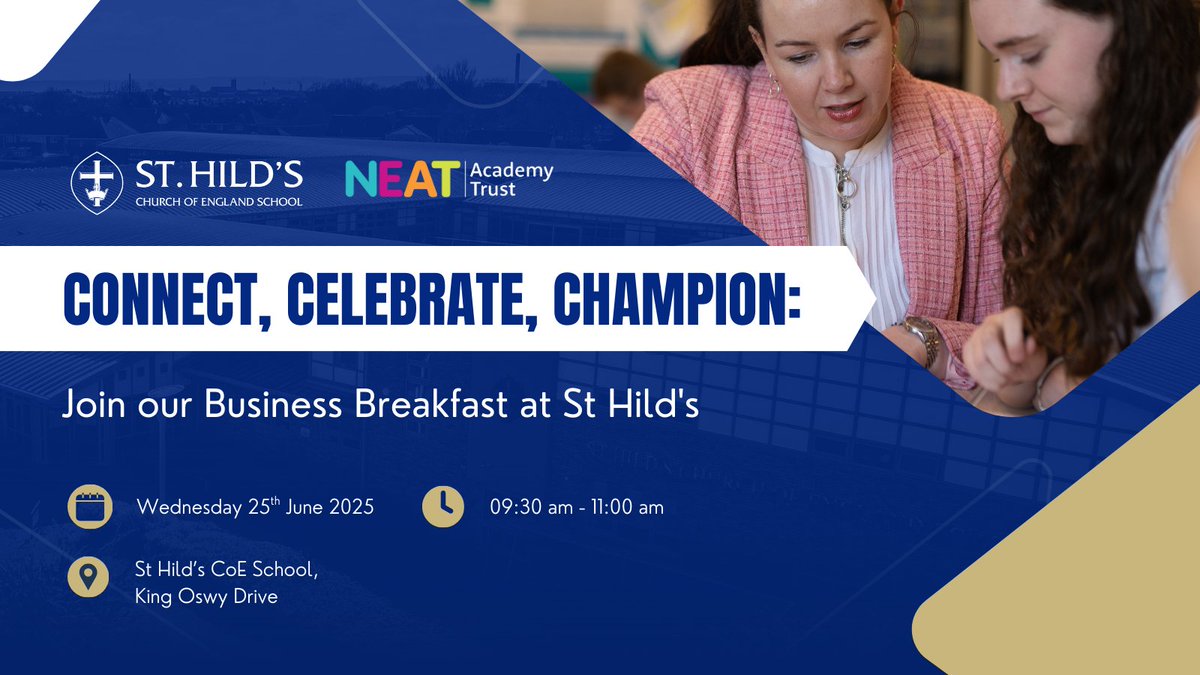 ST. HILD'S
CHURCH OF ENGLAND SCHOOL

NEAT Academy Trust

CONNECT, CELEBRATE, CHAMPION:

Join our Business Breakfast at St Hild's

Wednesday 25$^{th}$ June 2025

09:30 am - 11:00 am

St Hild's CoE School,
King Oswy Drive